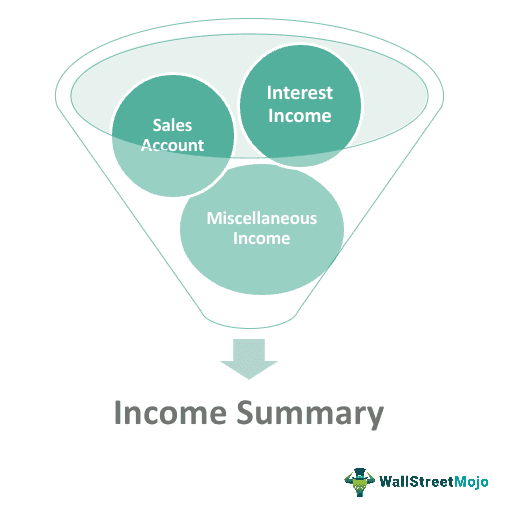 Sales Account

Interest Income

Miscellaneous Income

Income Summary

WallStreetMojo